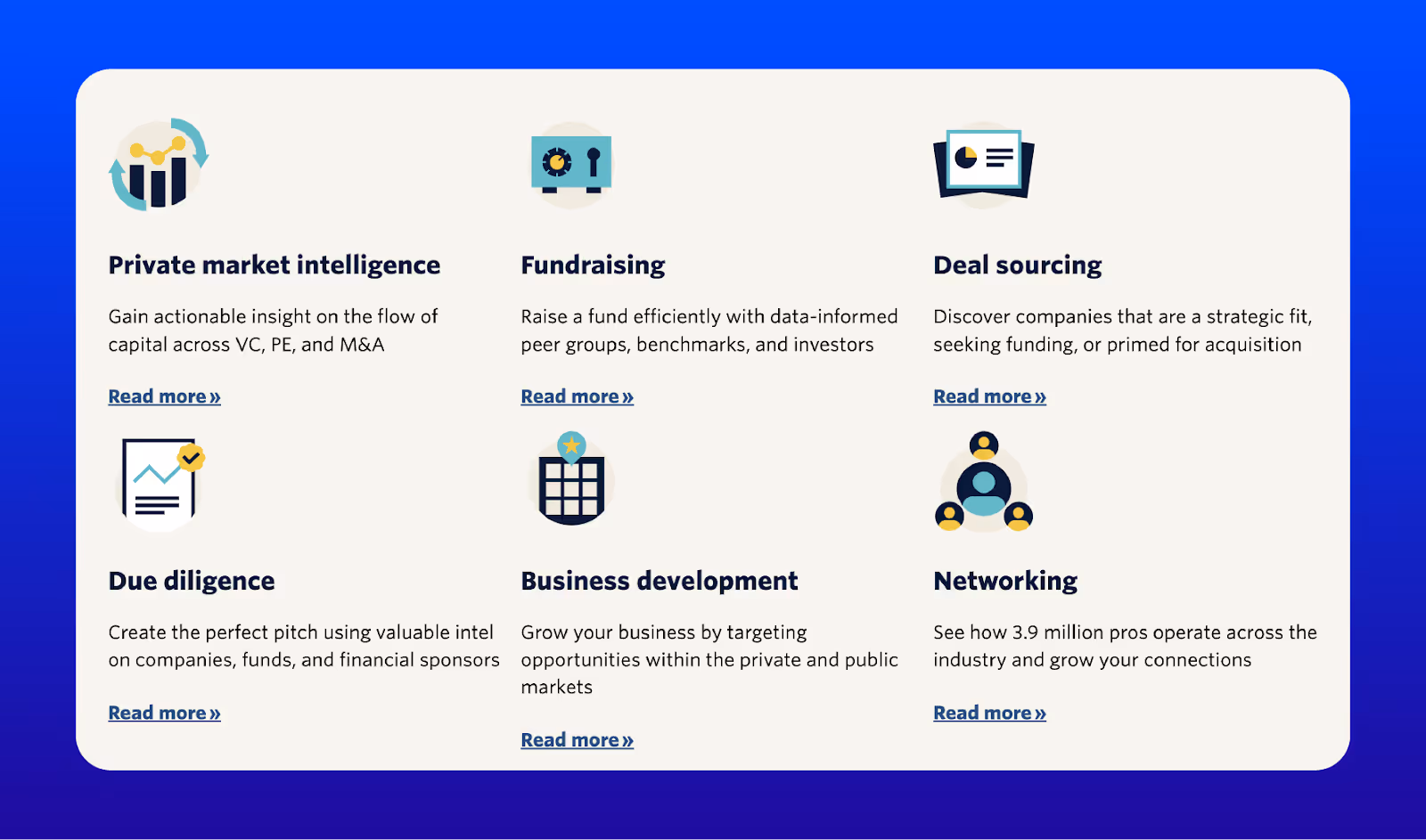 Private market intelligence

Gain actionable insight on the flow of capital across VC, PE, and M&A

Read more »

Fundraising

Raise a fund efficiently with data-informed peer groups, benchmarks, and investors

Read more »

Deal sourcing

Discover companies that are a strategic fit, seeking funding, or primed for acquisition

Read more »

Due diligence

Create the perfect pitch using valuable intel on companies, funds, and financial sponsors

Read more »

Business development

Grow your business by targeting opportunities within the private and public markets

Read more »

Networking

See how 3.9 million pros operate across the industry and grow your connections

Read more »